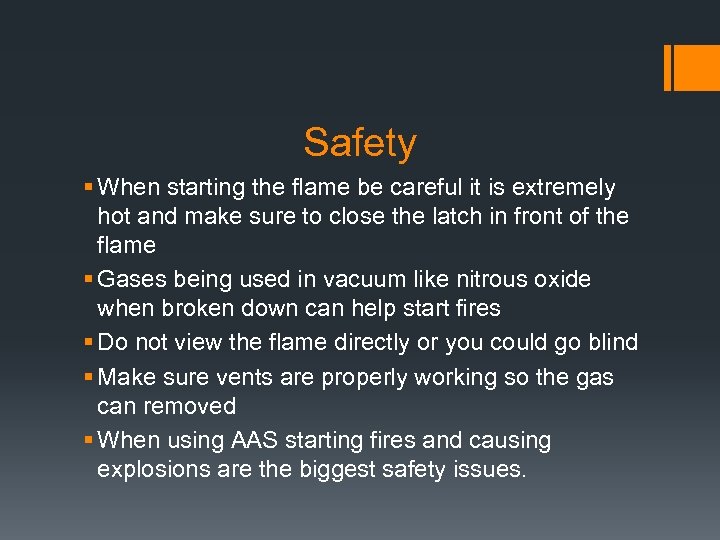 Safety

▪ When starting the flame be careful it is extremely hot and make sure to close the latch in front of the flame
▪ Gases being used in vacuum like nitrous oxide when broken down can help start fires
▪ Do not view the flame directly or you could go blind
▪ Make sure vents are properly working so the gas can removed
▪ When using AAS starting fires and causing explosions are the biggest safety issues.